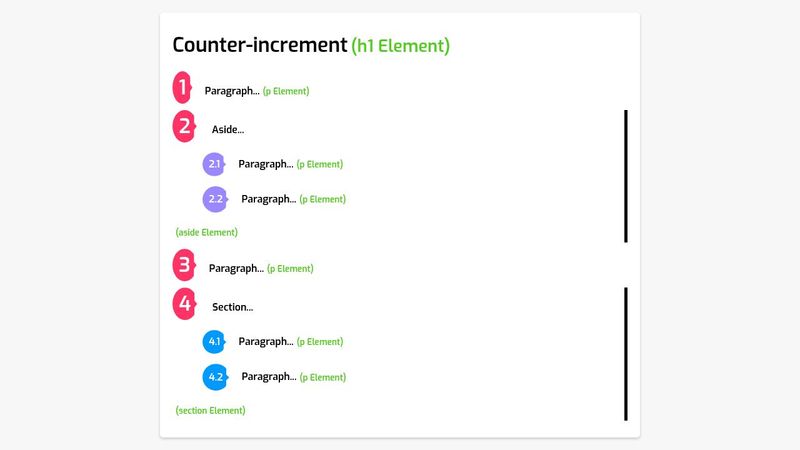 Counter-increment (h1 Element)

1 Paragraph... (p Element)

2 Aside...

2.1 Paragraph... (p Element)

2.2 Paragraph... (p Element)

(aside Element)

3 Paragraph... (p Element)

4 Section...

4.1 Paragraph... (p Element)

4.2 Paragraph... (p Element)

(section Element)